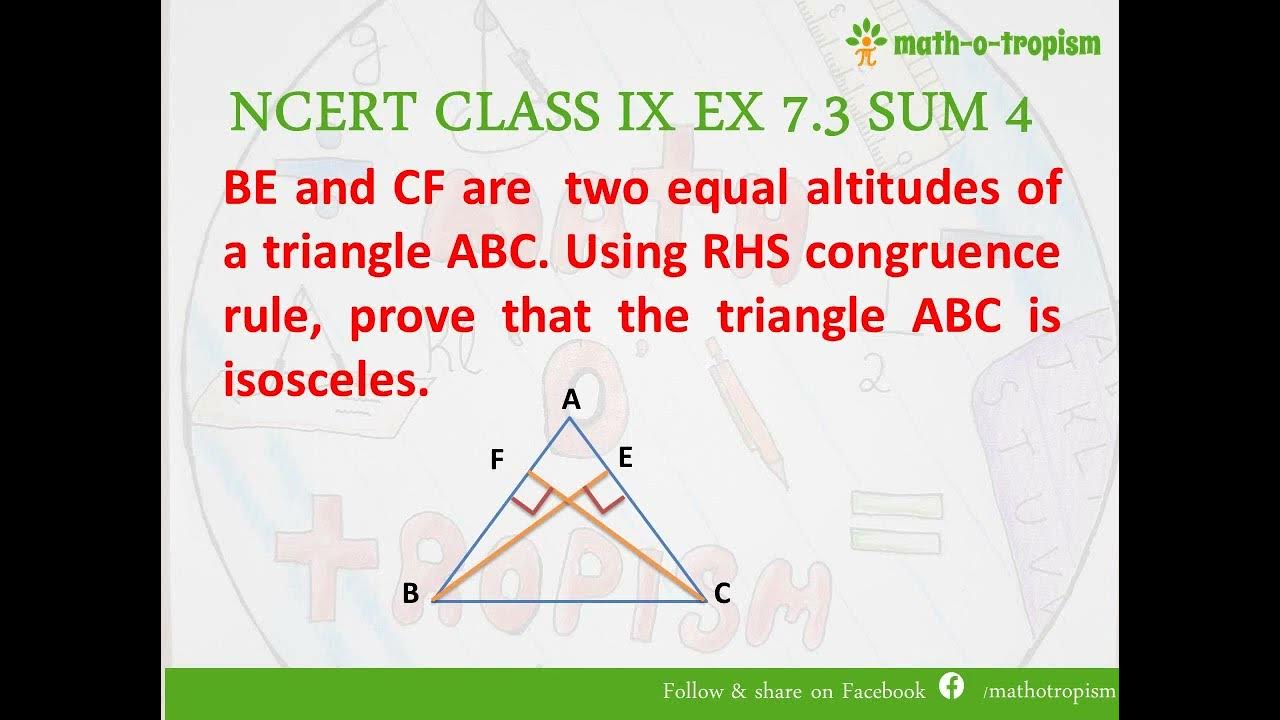 math-o-tropism

NCERT CLASS IX EX 7.3 SUM 4

BE and CF are two equal altitudes of a triangle ABC. Using RHS congruence rule, prove that the triangle ABC is isosceles.

A
F
E
B
C

Follow & share on Facebook /mathotropism